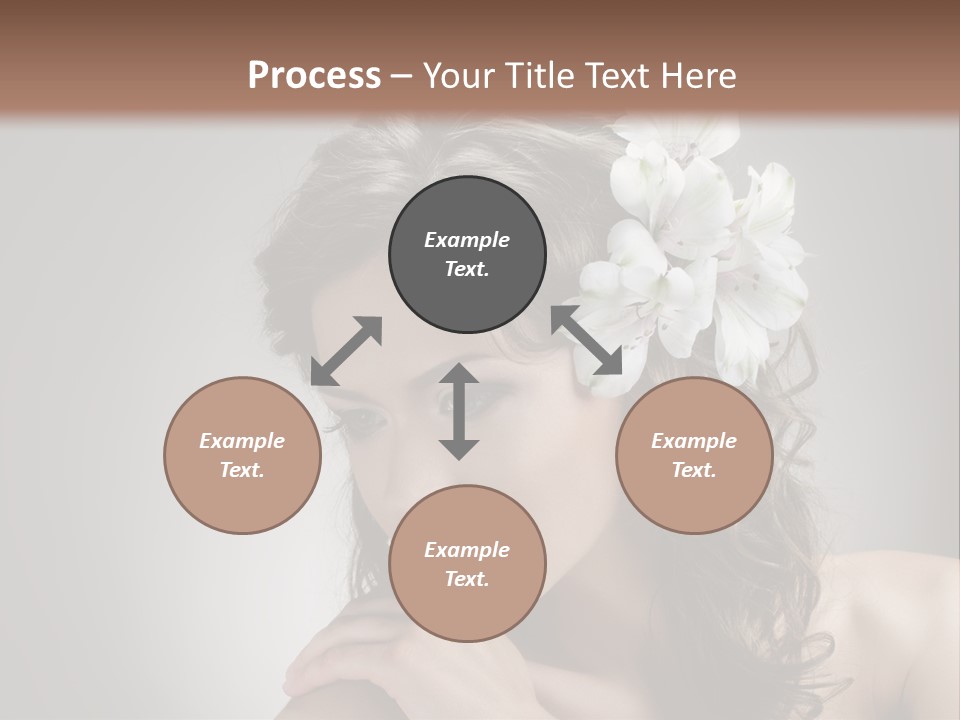 Process – Your Title Text Here

Example Text.

Example Text.

Example Text.

Example Text.